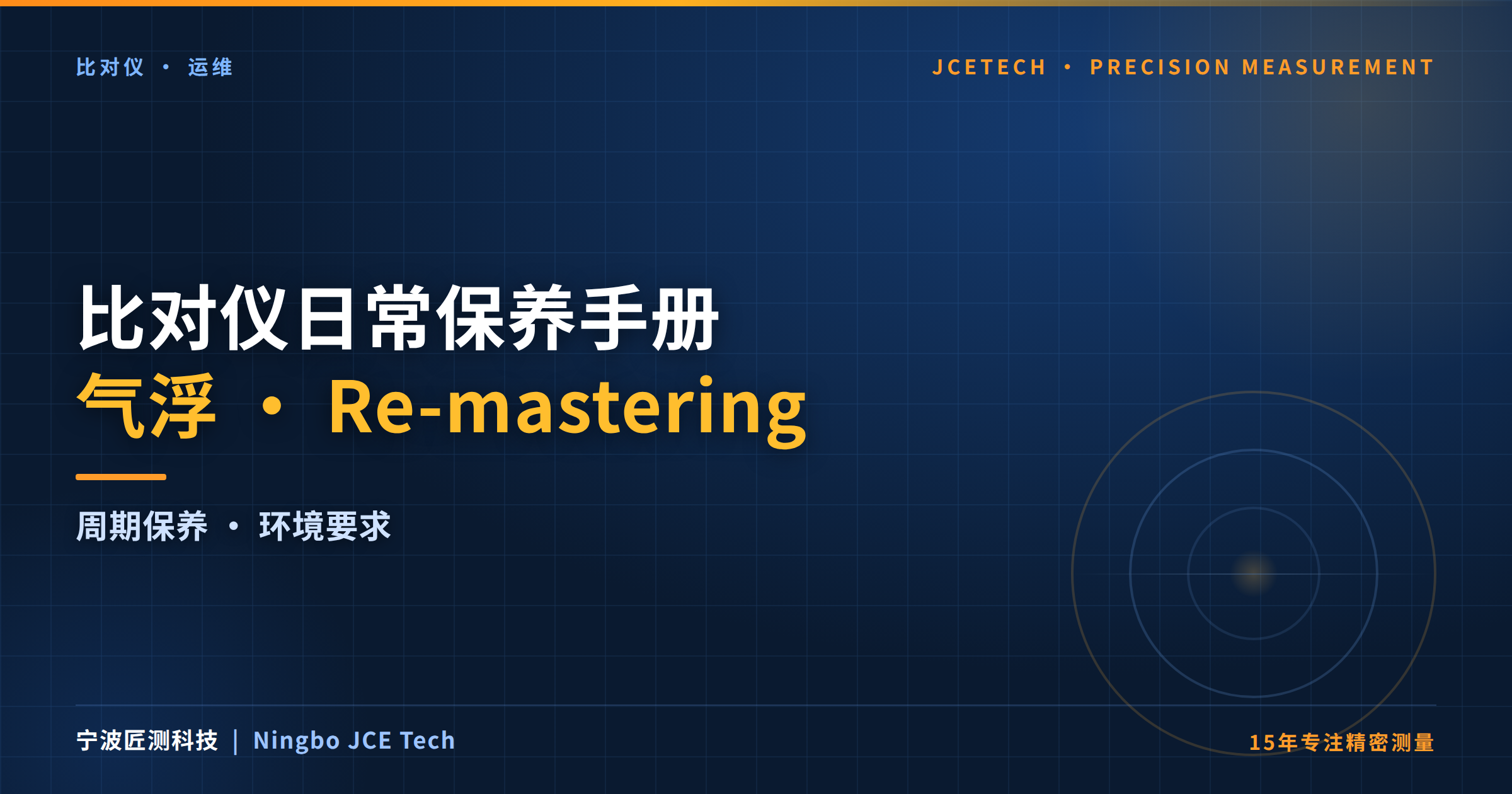 比对仪 · 运维

JCETECH · PRECISION MEASUREMENT

比对仪日常保养手册

气浮 · Re-mastering

周期保养 · 环境要求

宁波匠测科技 | Ningbo JCE Tech

15年专注精密测量